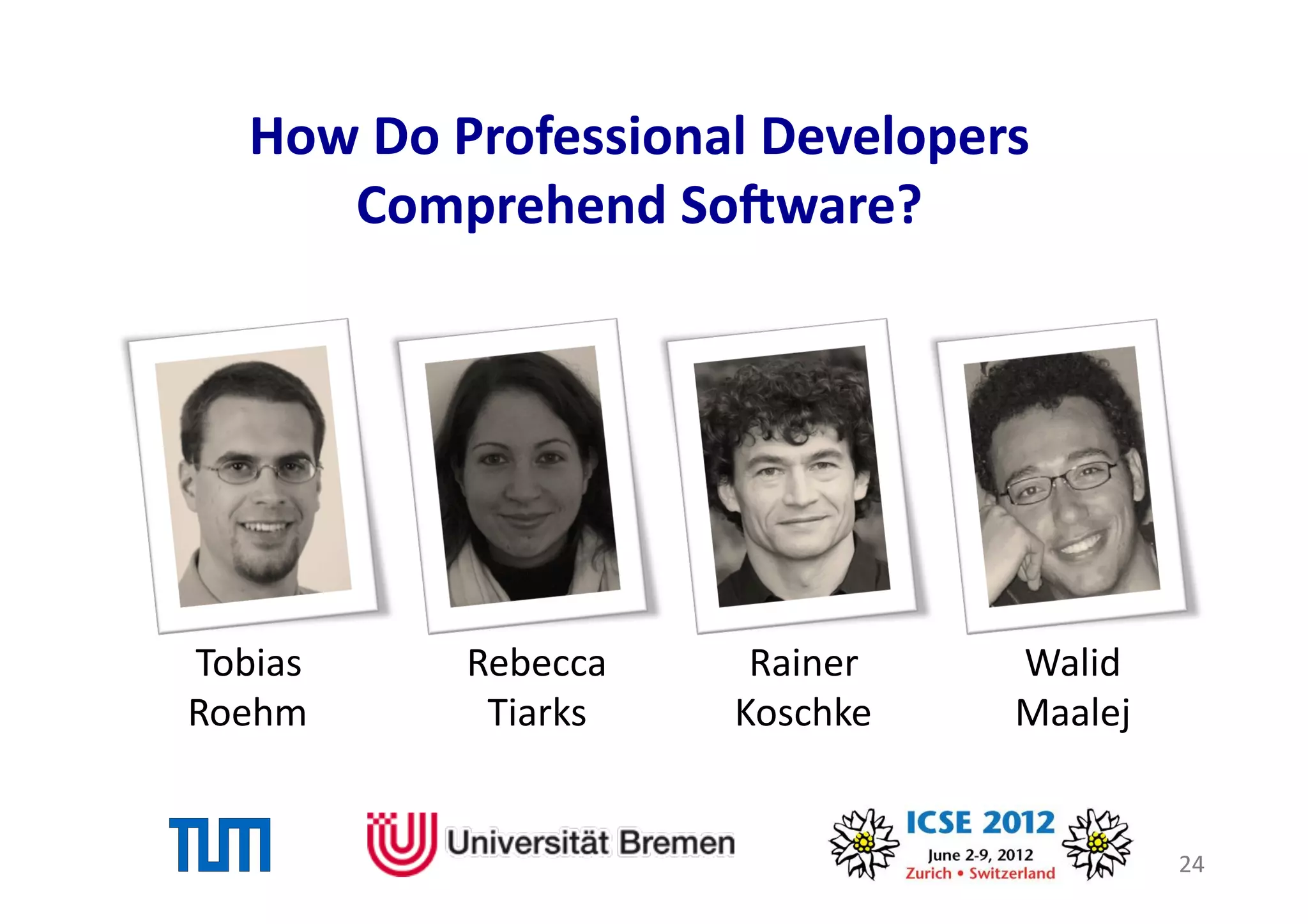 How Do Professional Developers Comprehend Software?

Tobias Roehm

Rebecca Tiarks

Rainer Koschke

Walid Maalej

TUM

Universität Bremen

ICSE 2012
June 2-9, 2012
Zurich • Switzerland

24